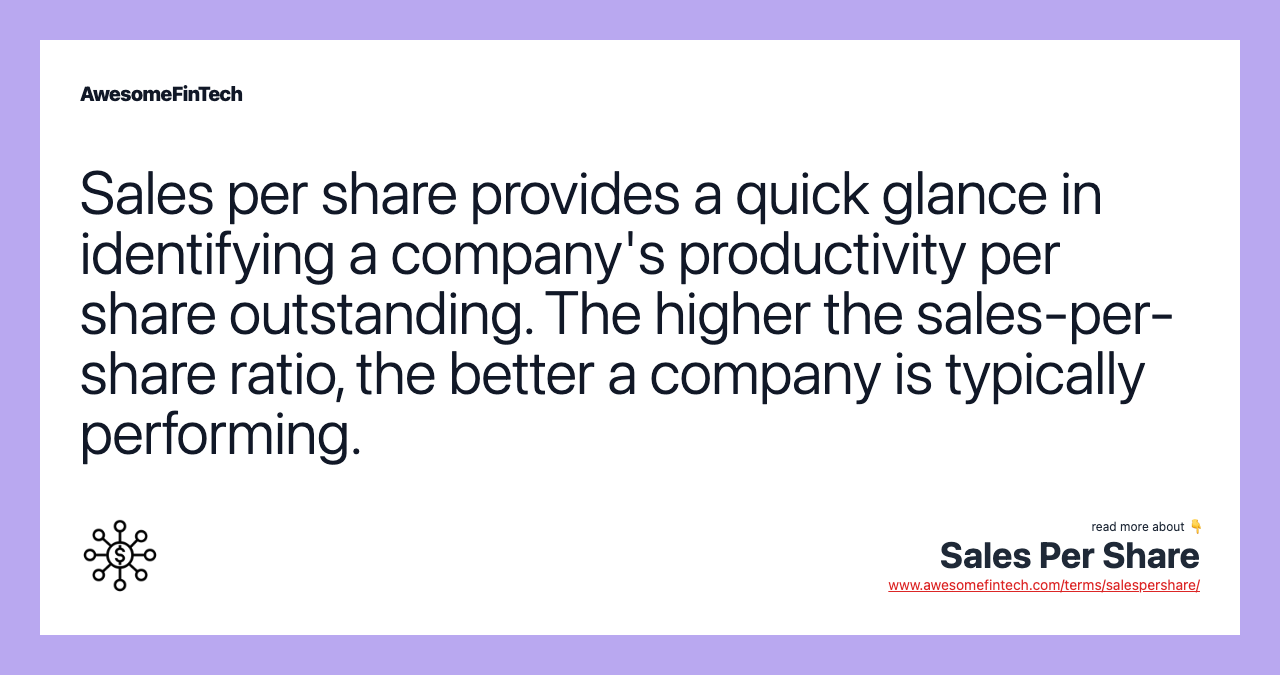 AwesomeFinTech

Sales per share provides a quick glance in identifying a company's productivity per share outstanding. The higher the sales-per-share ratio, the better a company is typically performing.

read more about 👇
Sales Per Share
www.awesomefintech.com/terms/salespershare/